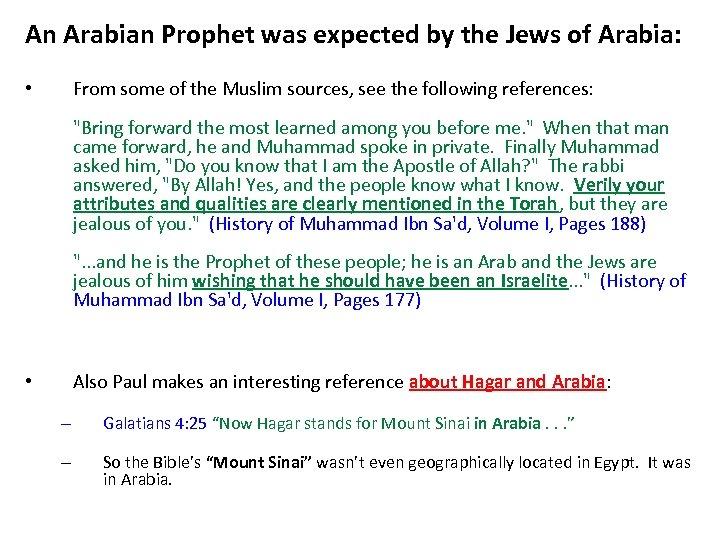 An Arabian Prophet was expected by the Jews of Arabia:

• From some of the Muslim sources, see the following references:

"Bring forward the most learned among you before me." When that man came forward, he and Muhammad spoke in private. Finally Muhammad asked him, "Do you know that I am the Apostle of Allah?" The rabbi answered, "By Allah! Yes, and the people know what I know. Verily your attributes and qualities are clearly mentioned in the Torah, but they are jealous of you." (History of Muhammad Ibn Sa'd, Volume I, Pages 188)

"...and he is the Prophet of these people; he is an Arab and the Jews are jealous of him wishing that he should have been an Israelite..." (History of Muhammad Ibn Sa'd, Volume I, Pages 177)

• Also Paul makes an interesting reference about Hagar and Arabia:

– Galatians 4:25 "Now Hagar stands for Mount Sinai in Arabia . . ."

– So the Bible's "Mount Sinai" wasn't even geographically located in Egypt. It was in Arabia.